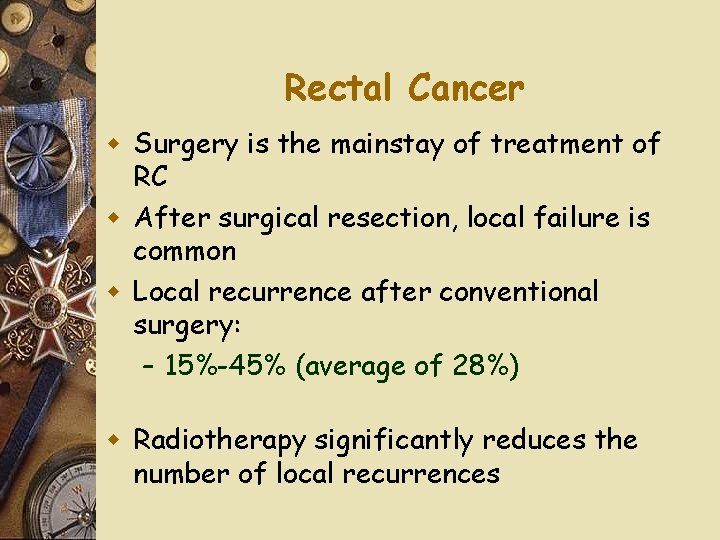 Rectal Cancer

- Surgery is the mainstay of treatment of RC
- After surgical resection, local failure is common
- Local recurrence after conventional surgery:
  – 15%-45% (average of 28%)
- Radiotherapy significantly reduces the number of local recurrences